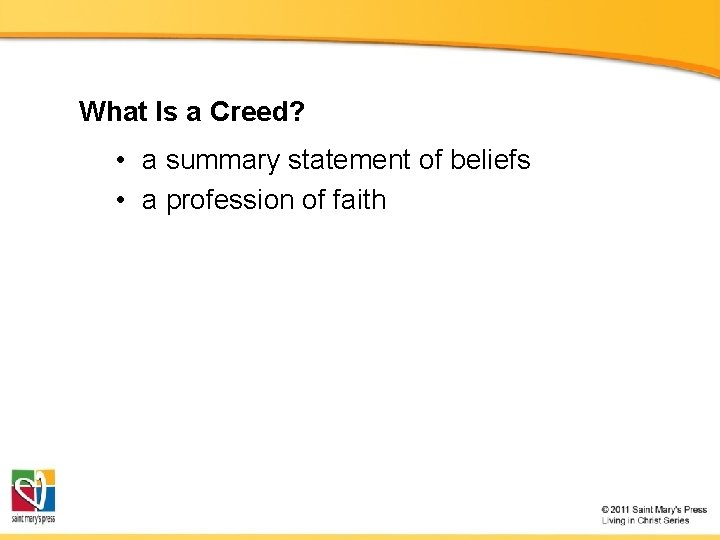 What Is a Creed?

• a summary statement of beliefs
• a profession of faith

saint mary's press

© 2011 Saint Mary's Press
Living in Christ Series